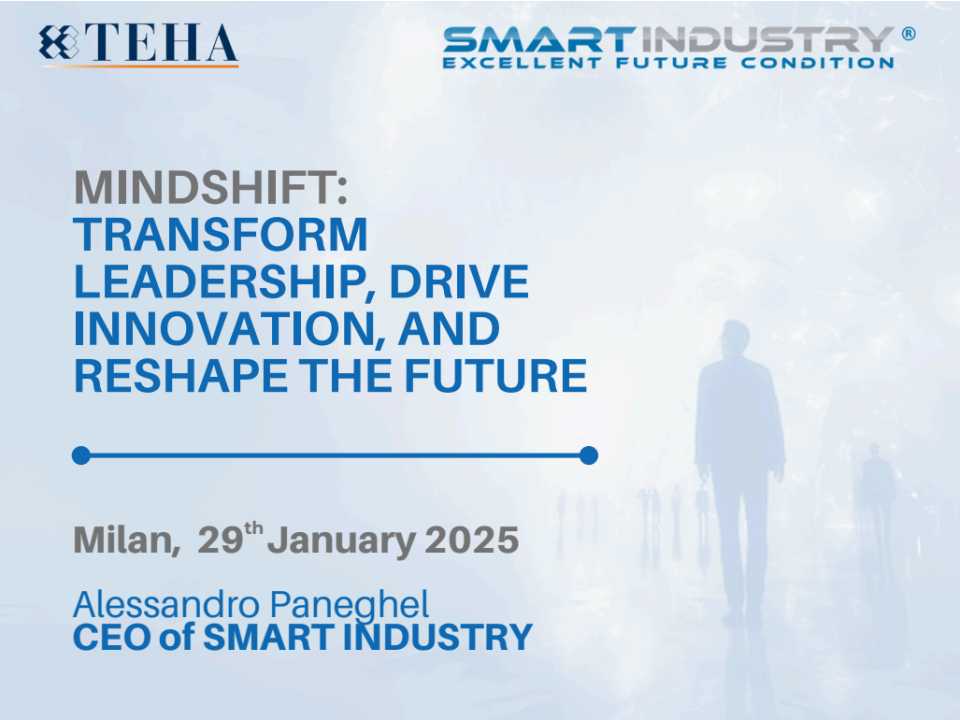 TEHA

SMARTINDUSTRY®
EXCELLENT FUTURE CONDITION

MINDSHIFT:
TRANSFORM LEADERSHIP, DRIVE INNOVATION, AND RESHAPE THE FUTURE

Milan, 29$^{th}$ January 2025

Alessandro Paneghel
CEO of SMART INDUSTRY